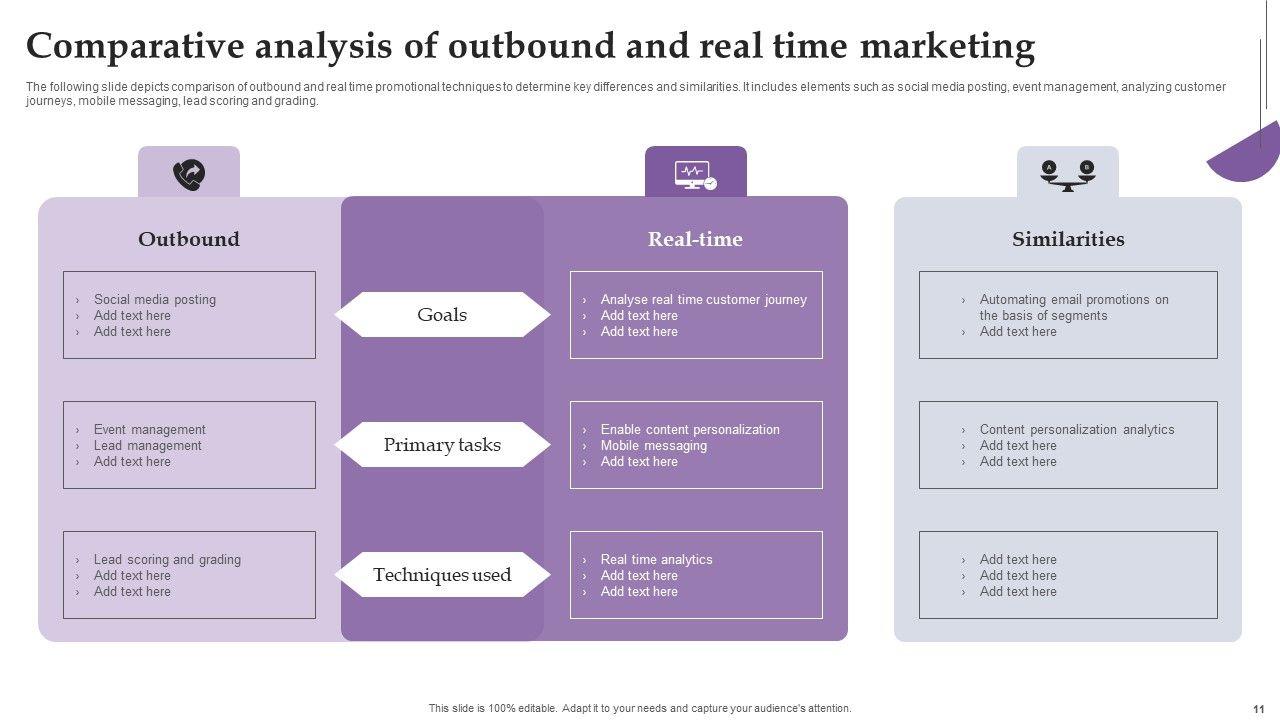 Comparative analysis of outbound and real time marketing

The following slide depicts comparison of outbound and real time promotional techniques to determine key differences and similarities. It includes elements such as social media posting, event management, analyzing customer journeys, mobile messaging, lead scoring and grading.

Outbound

› Social media posting
› Add text here
› Add text here

› Event management
› Lead management
› Add text here

› Lead scoring and grading
› Add text here
› Add text here

Goals

Primary tasks

Techniques used

Real-time

› Analyse real time customer journey
› Add text here
› Add text here

› Enable content personalization
› Mobile messaging
› Add text here

› Real time analytics
› Add text here
› Add text here

Similarities

› Automating email promotions on the basis of segments
› Add text here

› Content personalization analytics
› Add text here
› Add text here

› Add text here
› Add text here
› Add text here

This slide is 100% editable. Adapt it to your needs and capture your audience's attention.

11